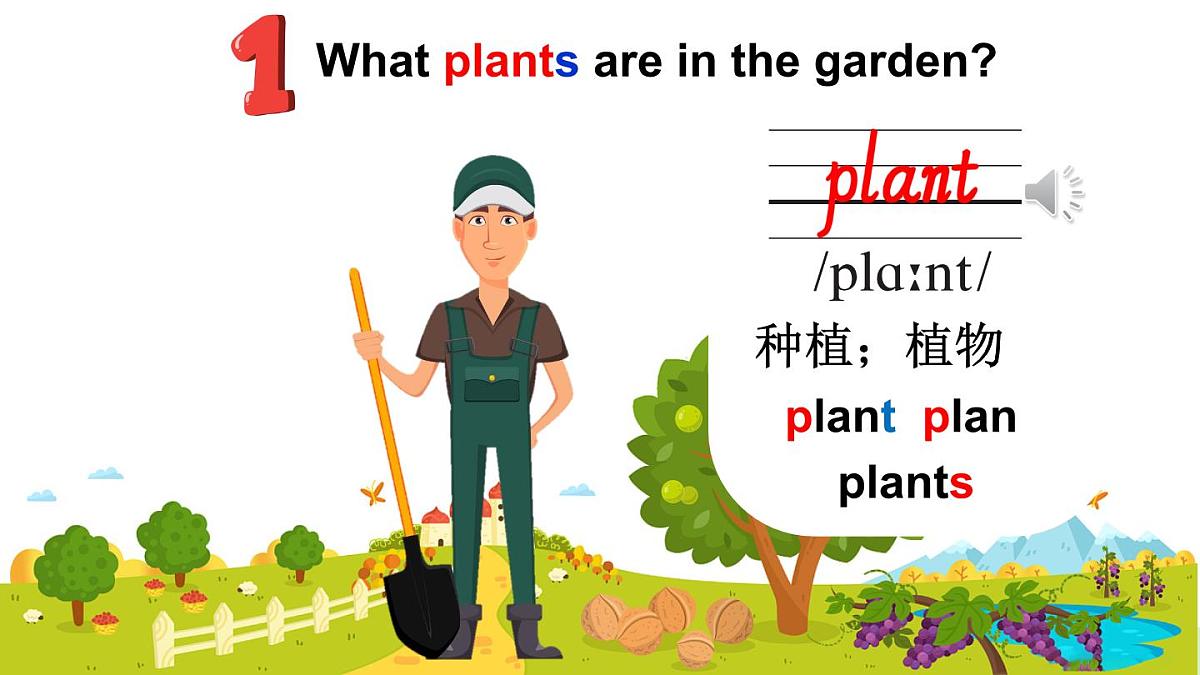 1 What plants are in the garden?

plant

/plɑːnt/

种植；植物

plant plan

plants